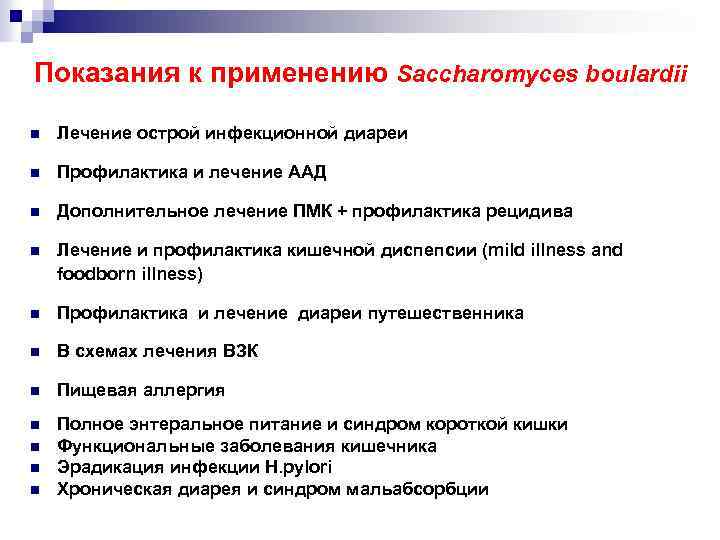 Показания к применению Saccharomyces boulardii

Лечение острой инфекционной диареи

Профилактика и лечение ААД

Дополнительное лечение ПМК + профилактика рецидива

Лечение и профилактика кишечной диспепсии (mild illness and foodborn illness)

Профилактика  и лечение  диареи путешественника

В схемах лечения ВЗК

Пищевая аллергия

Полное энтеральное питание и синдром короткой кишки
Функциональные заболевания кишечника
Эрадикация инфекции H.pylori
Хроническая диарея и синдром мальабсорбции